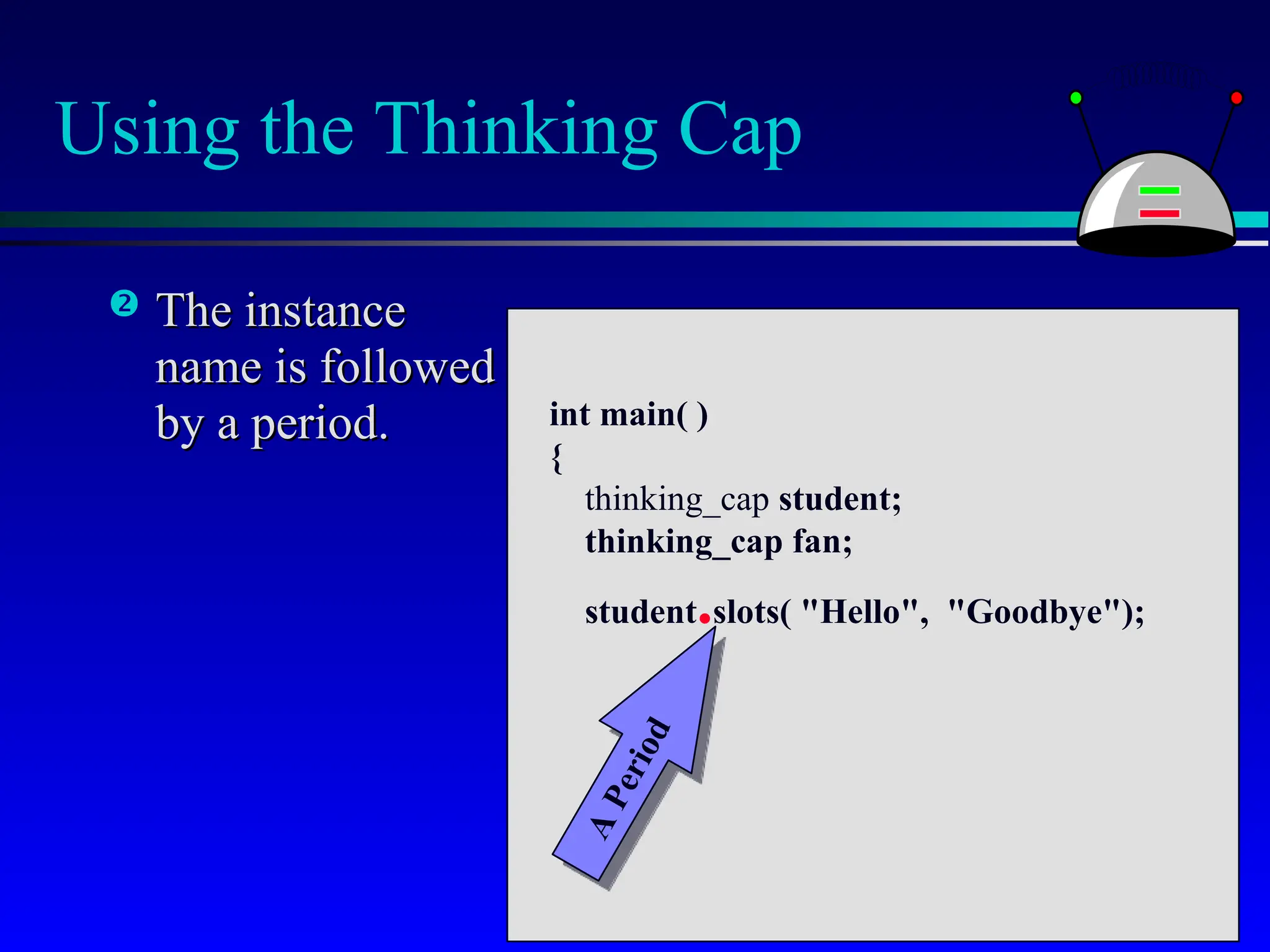 Using the Thinking Cap

❷ The instance name is followed by a period.

int main( )
{
thinking_cap student;
thinking_cap fan;

student.slots( "Hello", "Goodbye");

A Period